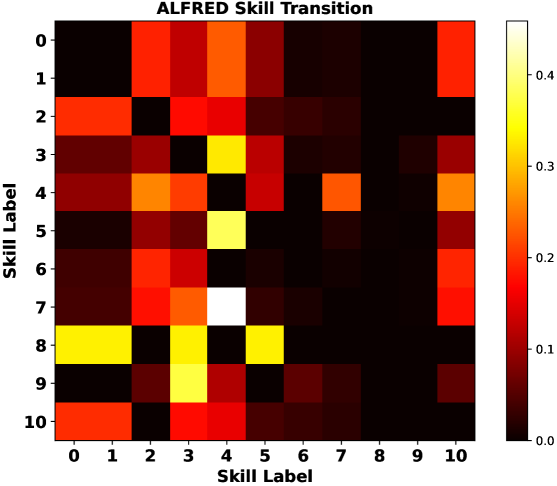 ALFRED Skill Transition

Skill Label

0
1
2
3
4
5
6
7
8
9
10

0 1 2 3 4 5 6 7 8 9 10

Skill Label

0.4
0.3
0.2
0.1
0.0